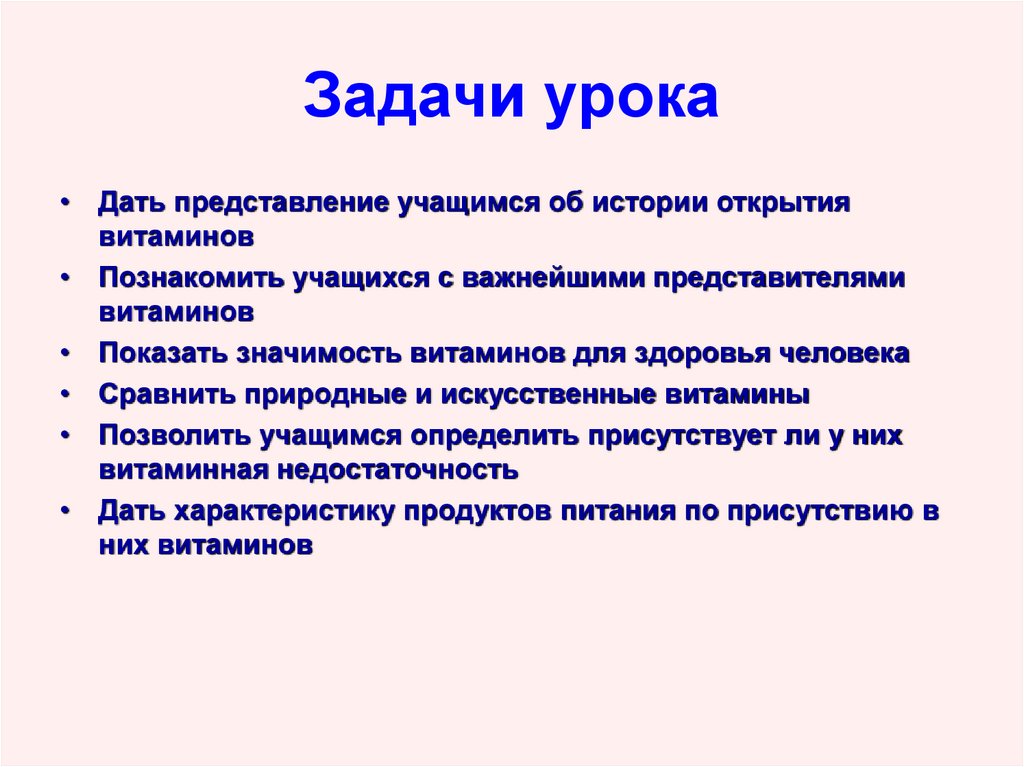 Задачи урока

• Дать представление учащимся об истории открытия витаминов
• Познакомить учащихся с важнейшими представителями витаминов
• Показать значимость витаминов для здоровья человека
• Сравнить природные и искусственные витамины
• Позволить учащимся определить присутствует ли у них витаминная недостаточность
• Дать характеристику продуктов питания по присутствию в них витаминов